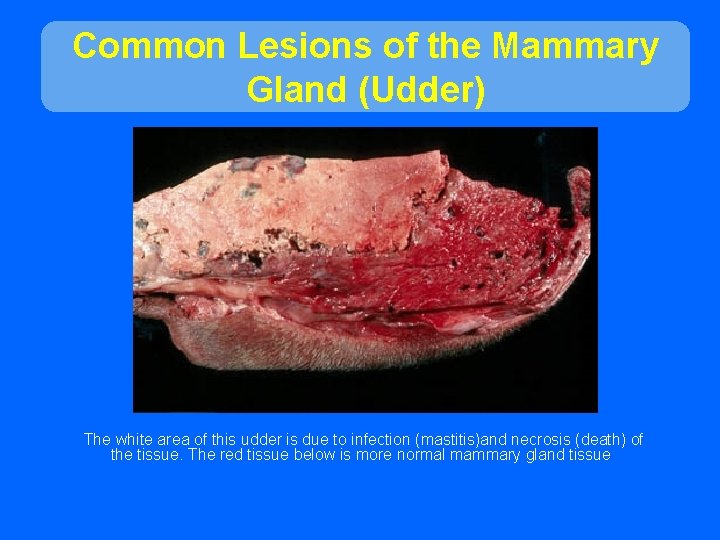 Common Lesions of the Mammary Gland (Udder)

The white area of this udder is due to infection (mastitis)and necrosis (death) of the tissue. The red tissue below is more normal mammary gland tissue